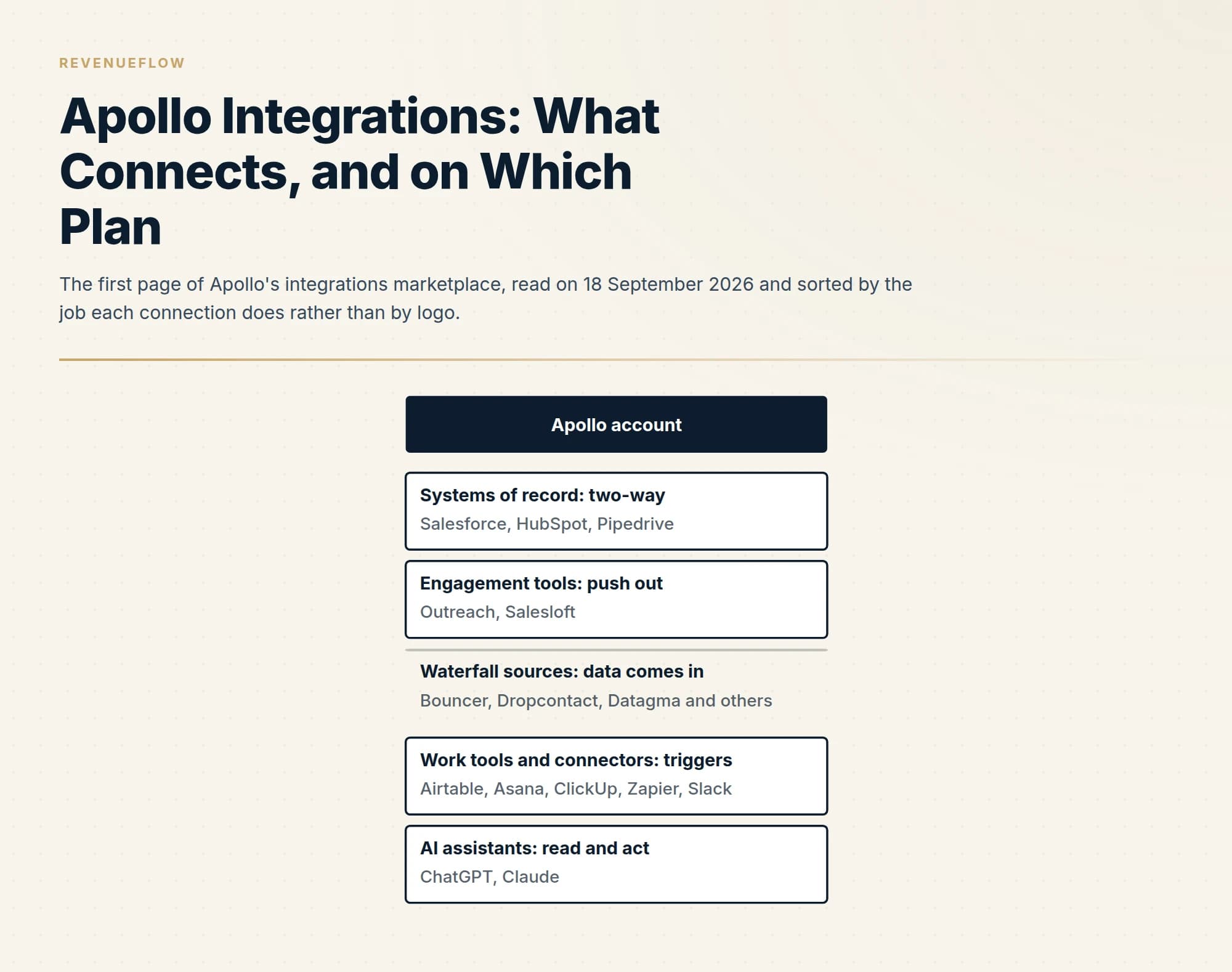 REVENUEFLOW

Apollo Integrations: What Connects, and on Which Plan

The first page of Apollo's integrations marketplace, read on 18 September 2026 and sorted by the job each connection does rather than by logo.

Apollo account

Systems of record: two-way
Salesforce, HubSpot, Pipedrive

Engagement tools: push out
Outreach, Salesloft

Waterfall sources: data comes in
Bouncer, Dropcontact, Datagma and others

Work tools and connectors: triggers
Airtable, Asana, ClickUp, Zapier, Slack

AI assistants: read and act
ChatGPT, Claude